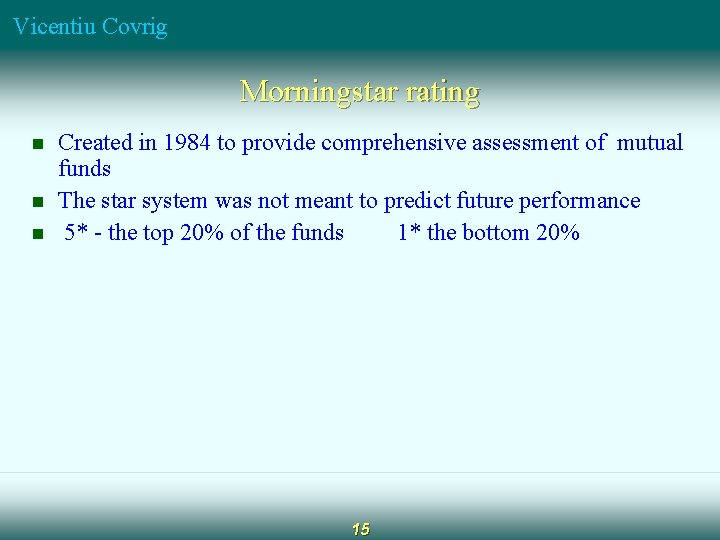 Vicentiu Covrig

Morningstar rating

• Created in 1984 to provide comprehensive assessment of mutual funds
• The star system was not meant to predict future performance
• 5* - the top 20% of the funds 1* the bottom 20%

15